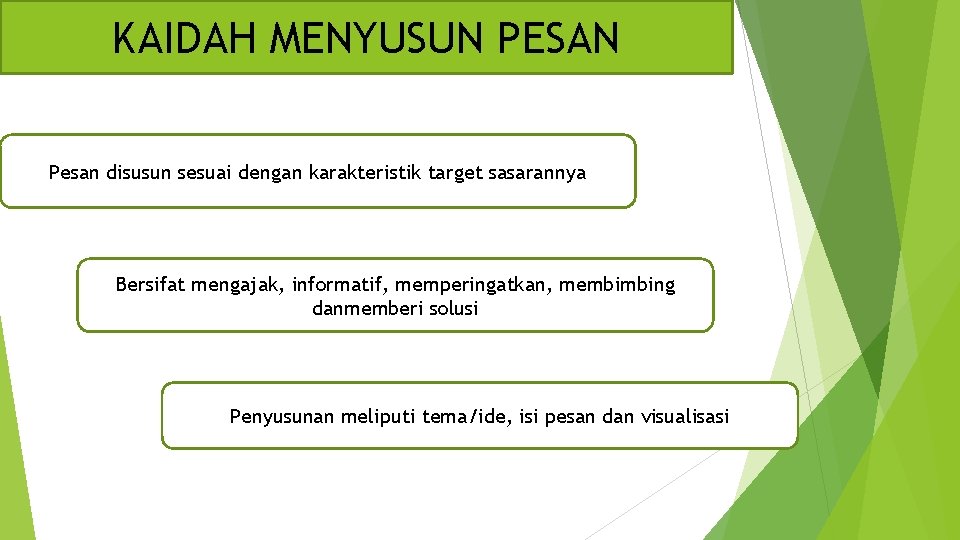 KAIDAH MENYUSUN PESAN

Pesan disusun sesuai dengan karakteristik target sasarannya

Bersifat mengajak, informatif, memperingatkan, membimbing danmemberi solusi

Penyusunan meliputi tema/ide, isi pesan dan visualisasi